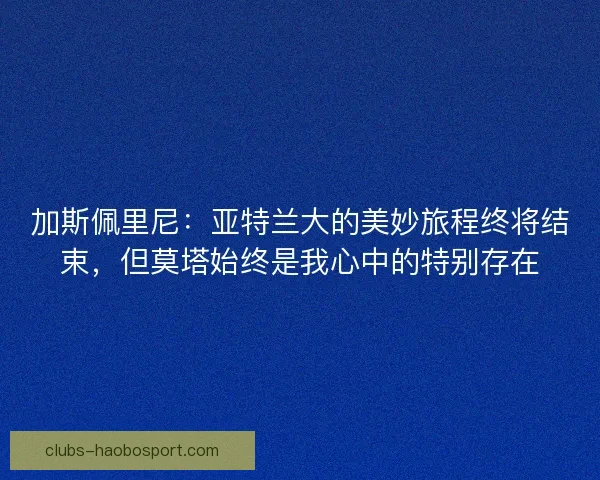 加斯佩里尼：亚特兰大的美妙旅程终将结束，但莫塔始终是我心中的特别存在

clubs-haobosport.com